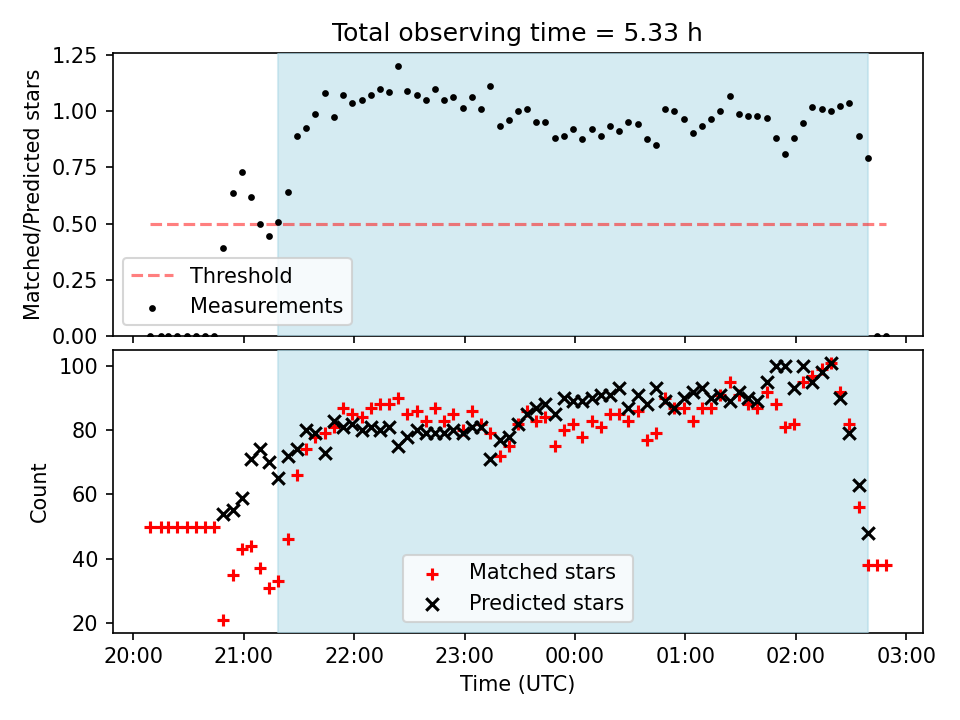 Total observing time = 5.33 h

Matched/Predicted stars

1.25
1.00
0.75
0.50
0.25
0.00

Threshold
Measurements

Count

100
80
60
40
20

Matched stars
Predicted stars

20:00 21:00 22:00 23:00 00:00 01:00 02:00 03:00

Time (UTC)